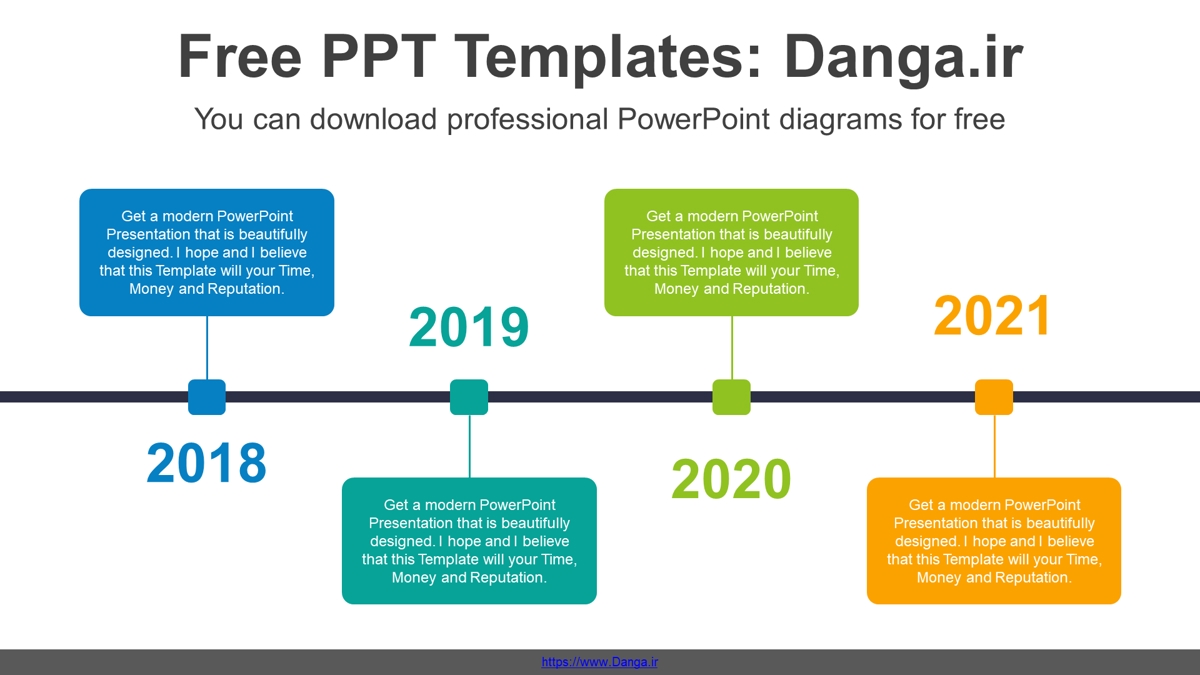 Free PPT Templates: Danga.ir

You can download professional PowerPoint diagrams for free

Get a modern PowerPoint Presentation that is beautifully designed. I hope and I believe that this Template will your Time, Money and Reputation.

2018

2019

Get a modern PowerPoint Presentation that is beautifully designed. I hope and I believe that this Template will your Time, Money and Reputation.

Get a modern PowerPoint Presentation that is beautifully designed. I hope and I believe that this Template will your Time, Money and Reputation.

2020

2021

Get a modern PowerPoint Presentation that is beautifully designed. I hope and I believe that this Template will your Time, Money and Reputation.

https://www.Danga.ir